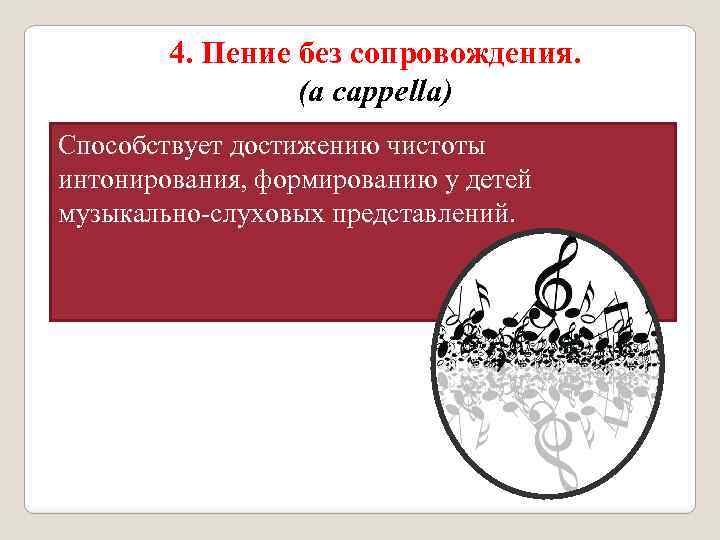 4. Пение без сопровождения.
(a cappella)

Способствует достижению чистоты интонирования, формированию у детей музыкально-слуховых представлений.